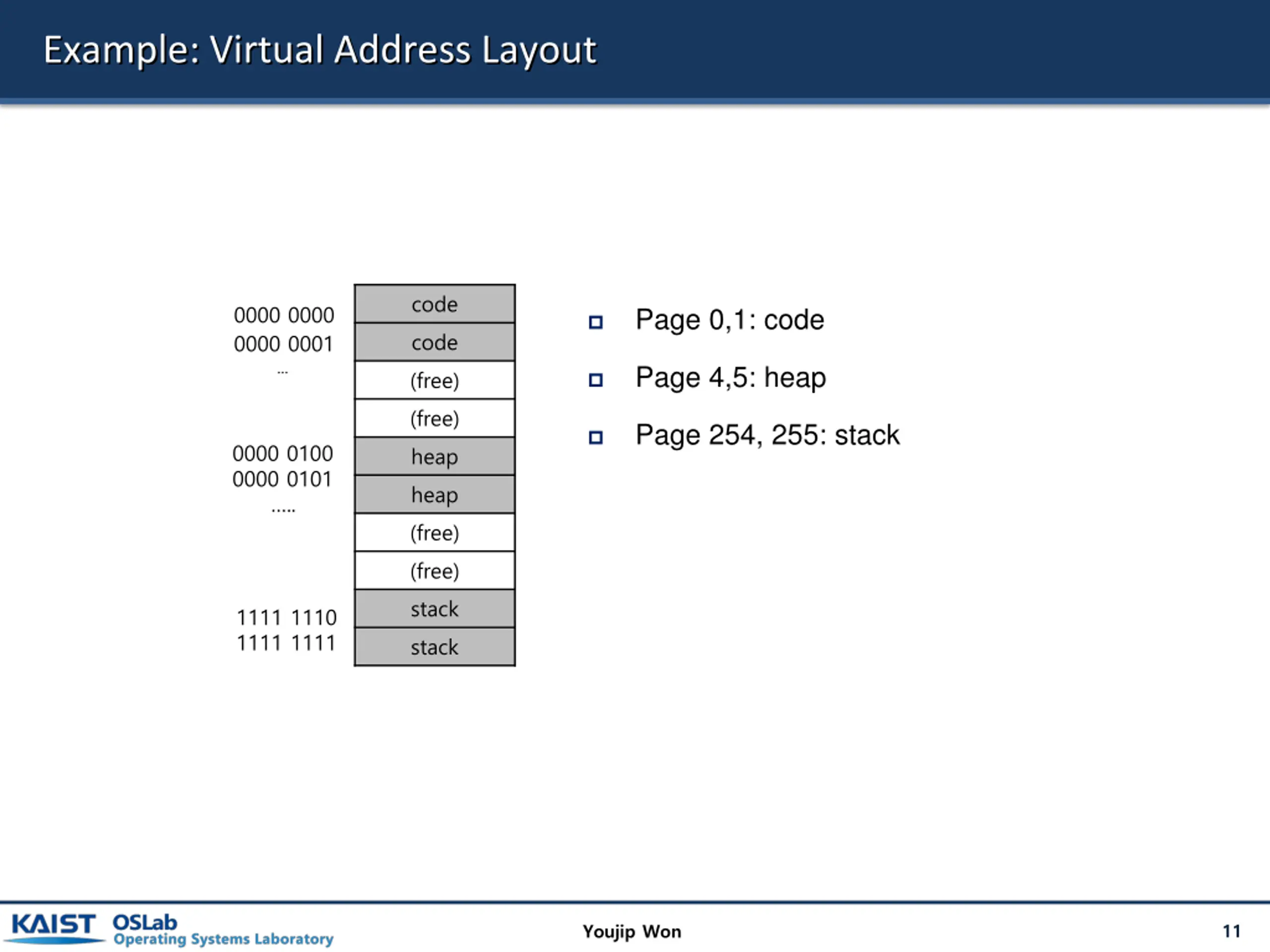 Example: Virtual Address Layout

0000 0000
0000 0001
...

0000 0100
0000 0101
.....

1111 1110
1111 1111

code
code
(free)
(free)
heap
heap
(free)
(free)
stack
stack

Page 0,1: code

Page 4,5: heap

Page 254, 255: stack

KAIST OSLab Operating Systems Laboratory

Youjip Won

11